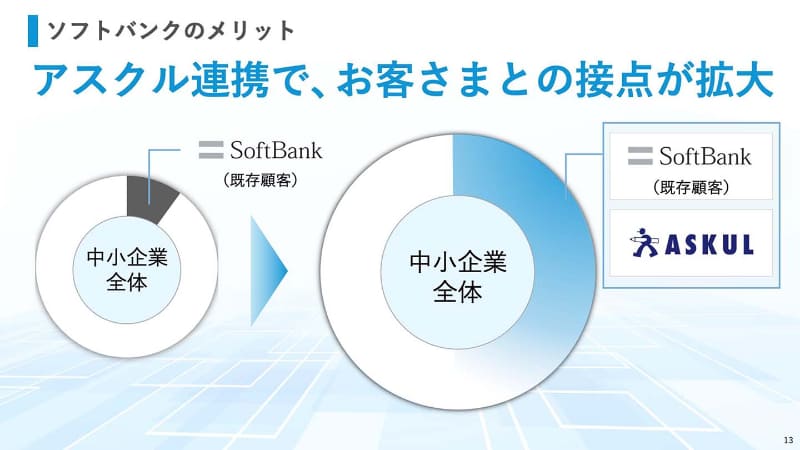 ソフトバンクのメリット

アスクル連携で、お客さまとの接点が拡大

SoftBank
（既存顧客）

中小企業
全体

中小企業
全体

SoftBank
（既存顧客）

ASKUL

13